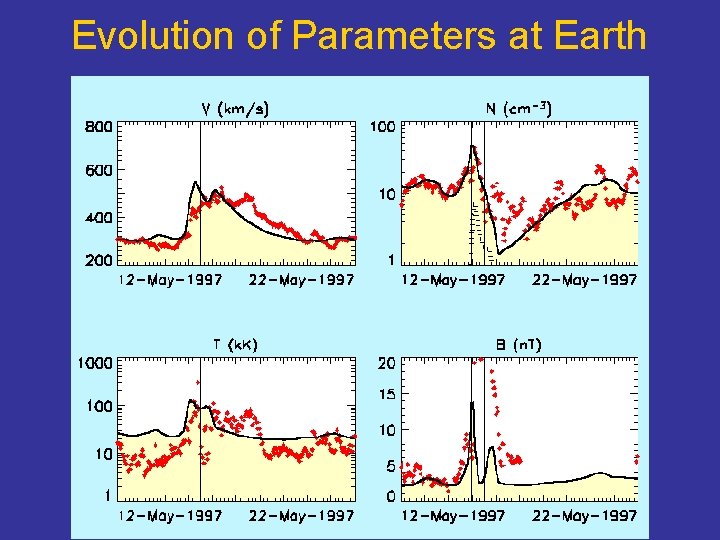 Evolution of Parameters at Earth

V (km/s)

800
600
400
200

12-May-1997 22-May-1997

N ($cm^{-3}$)

100
10
1

12-May-1997 22-May-1997

T (kK)

1000
100
10
1

12-May-1997 22-May-1997

B (nT)

20
15
10
5
0

12-May-1997 22-May-1997